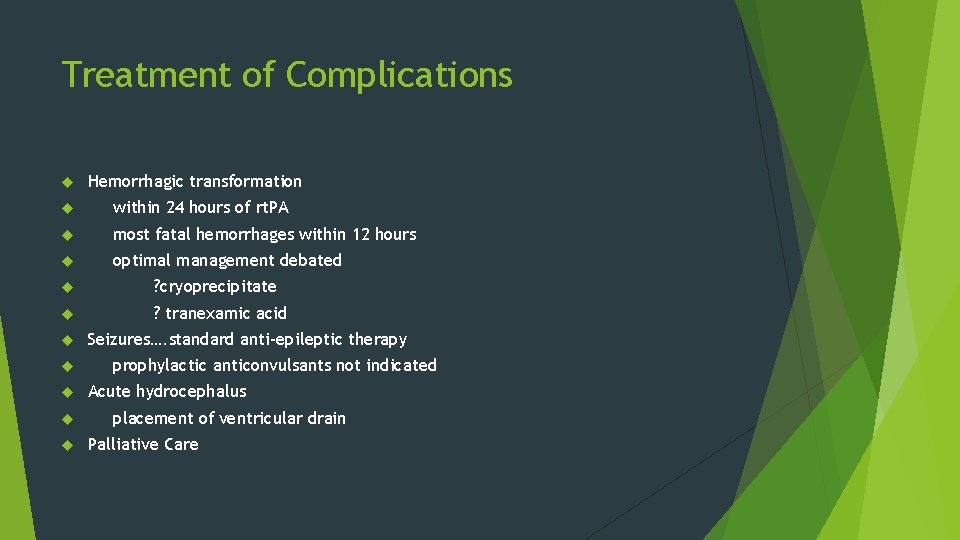 Treatment of Complications

Hemorrhagic transformation
within 24 hours of rtPA
most fatal hemorrhages within 12 hours
optimal management debated
?cryoprecipitate
? tranexamic acid
Seizures….standard anti-epileptic therapy
prophylactic anticonvulsants not indicated
Acute hydrocephalus
placement of ventricular drain
Palliative Care